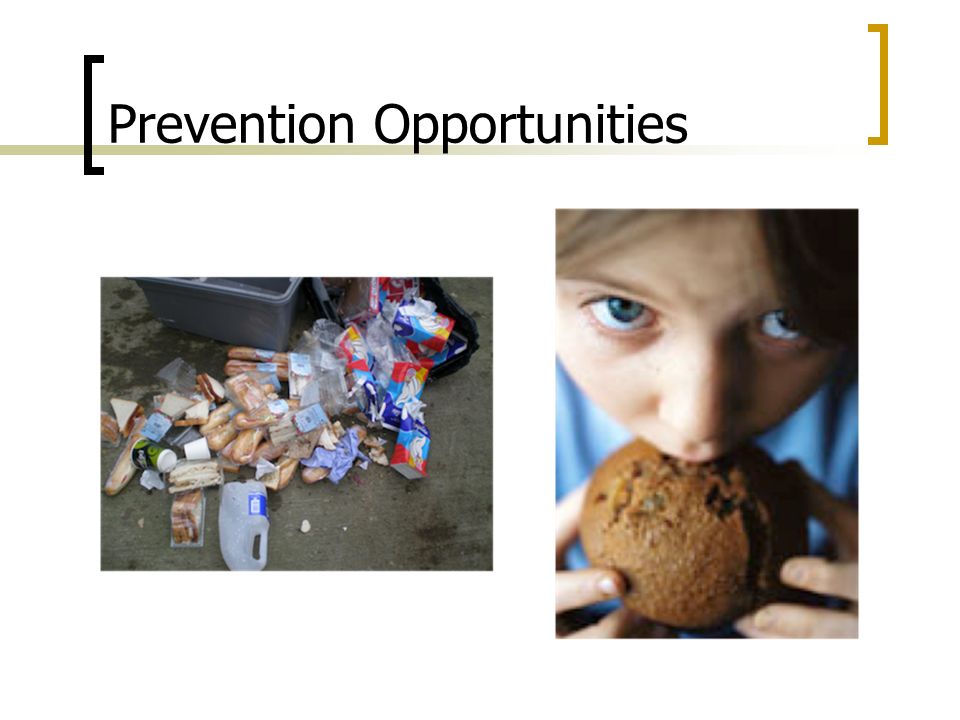 Prevention Opportunities